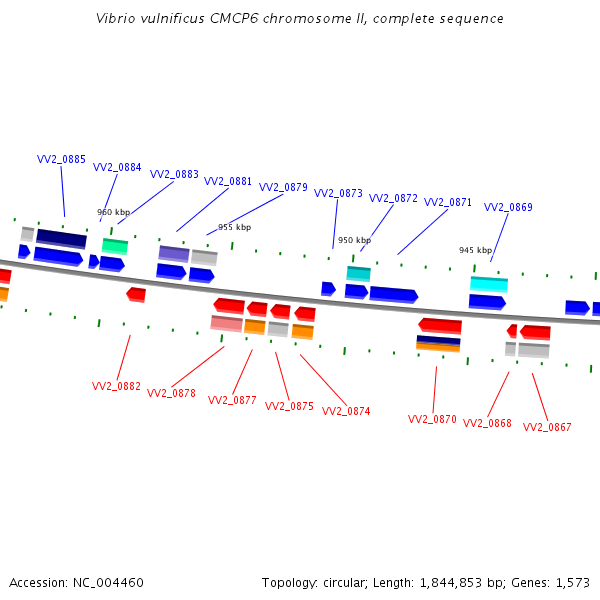 Vibrio vulnificus CMCP6 chromosome II, complete sequence

VV2_0885
VV2_0884
VV2_0883
VV2_0881
VV2_0879
VV2_0873
VV2_0872
VV2_0871
VV2_0869

960 kbp
955 kbp
950 kbp
945 kbp

VV2_0882
VV2_0878
VV2_0877
VV2_0875
VV2_0874
VV2_0870
VV2_0868
VV2_0867

Accession: NC_004460
Topology: circular; Length: 1,844,853 bp; Genes: 1,573